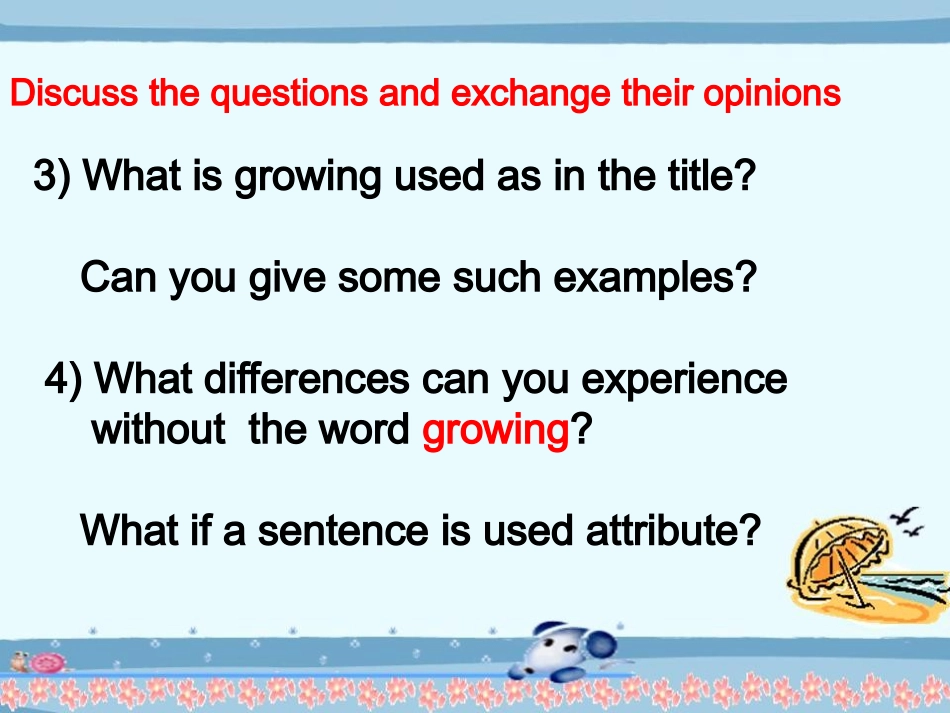 Discuss the questions and exchange their opinions

3) What is growing used as in the title?

Can you give some such examples?

4) What differences can you experience without the word growing?

What if a sentence is used attribute?